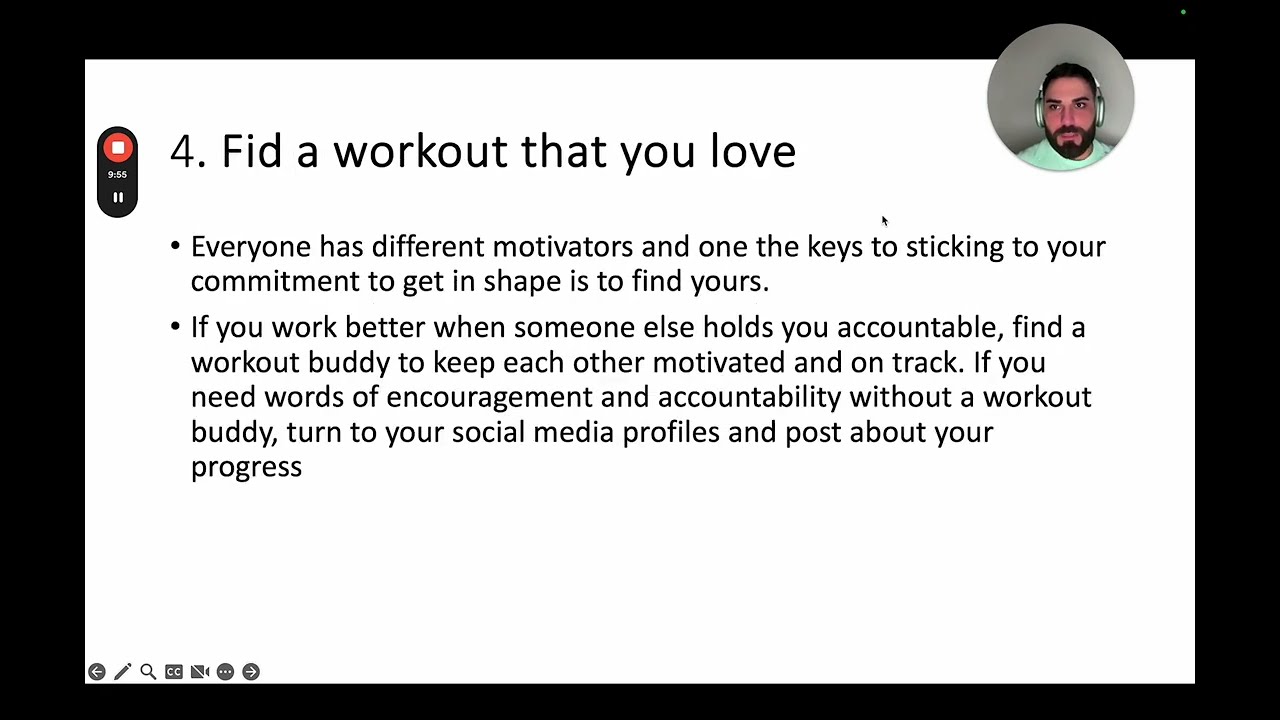 9:55

4. Fid a workout that you love

• Everyone has different motivators and one the keys to sticking to your commitment to get in shape is to find yours.

• If you work better when someone else holds you accountable, find a workout buddy to keep each other motivated and on track. If you need words of encouragement and accountability without a workout buddy, turn to your social media profiles and post about your progress

CC